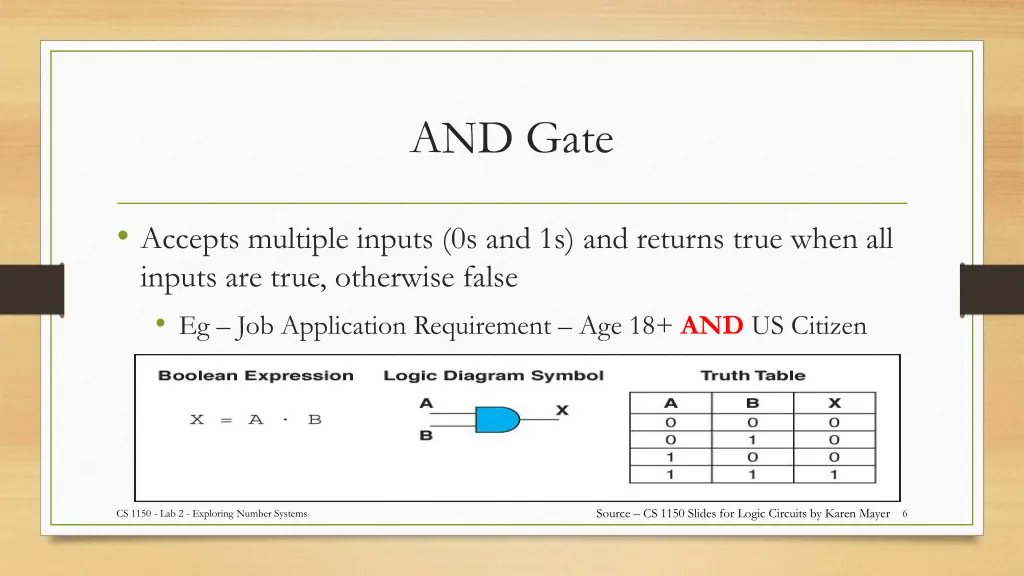 AND Gate

• Accepts multiple inputs (0s and 1s) and returns true when all inputs are true, otherwise false
  • Eg – Job Application Requirement – Age 18+ AND US Citizen

Boolean Expression

$X = A \cdot B$

Logic Diagram Symbol

A
B
X

Truth Table

| A | B | X |
|---|---|---|
| 0 | 0 | 0 |
| 0 | 1 | 0 |
| 1 | 0 | 0 |
| 1 | 1 | 1 |

CS 1150 - Lab 2 - Exploring Number Systems

Source – CS 1150 Slides for Logic Circuits by Karen Mayer 6